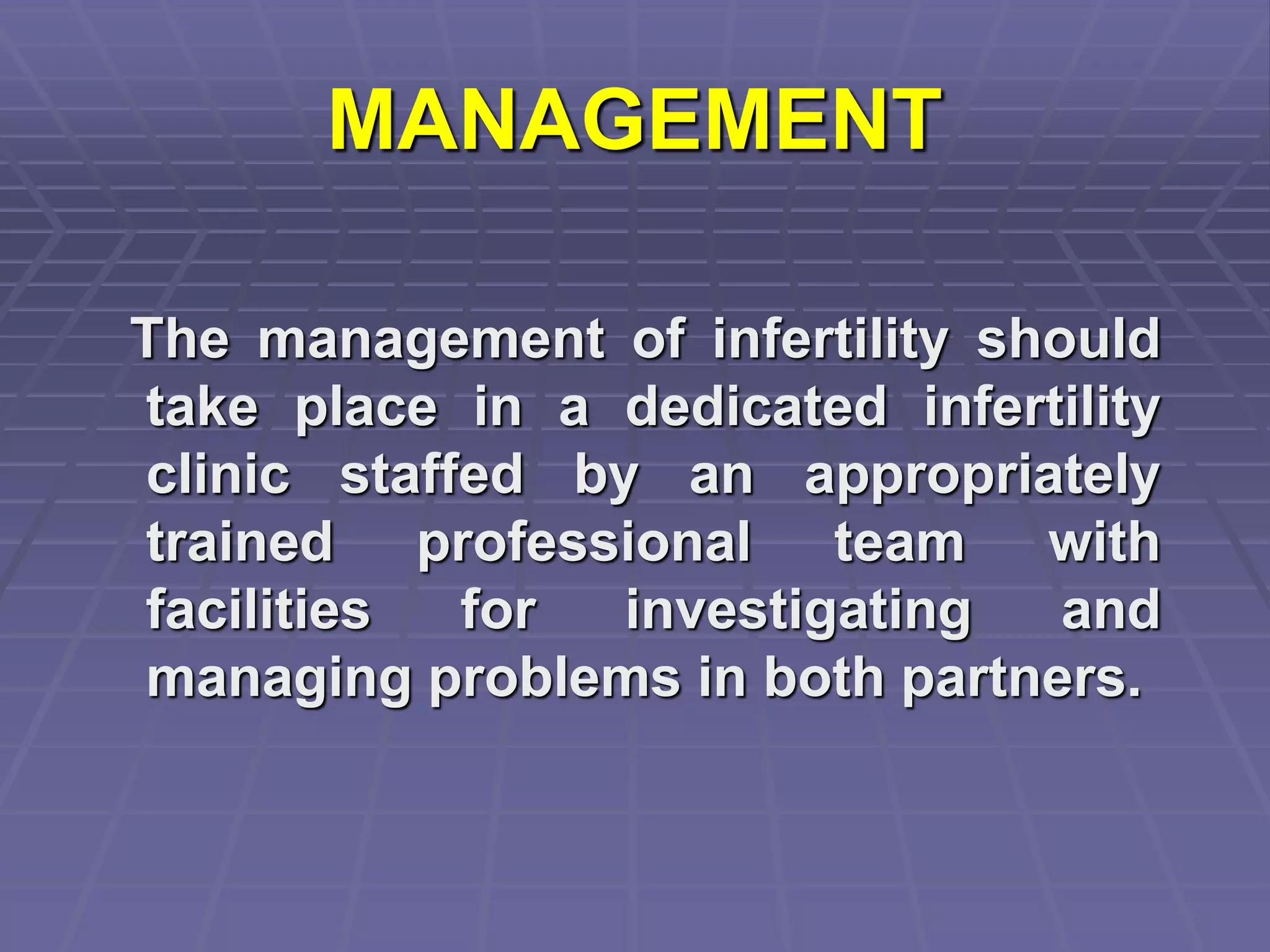 MANAGEMENT

The management of infertility should take place in a dedicated infertility clinic staffed by an appropriately trained professional team with facilities for investigating and managing problems in both partners.